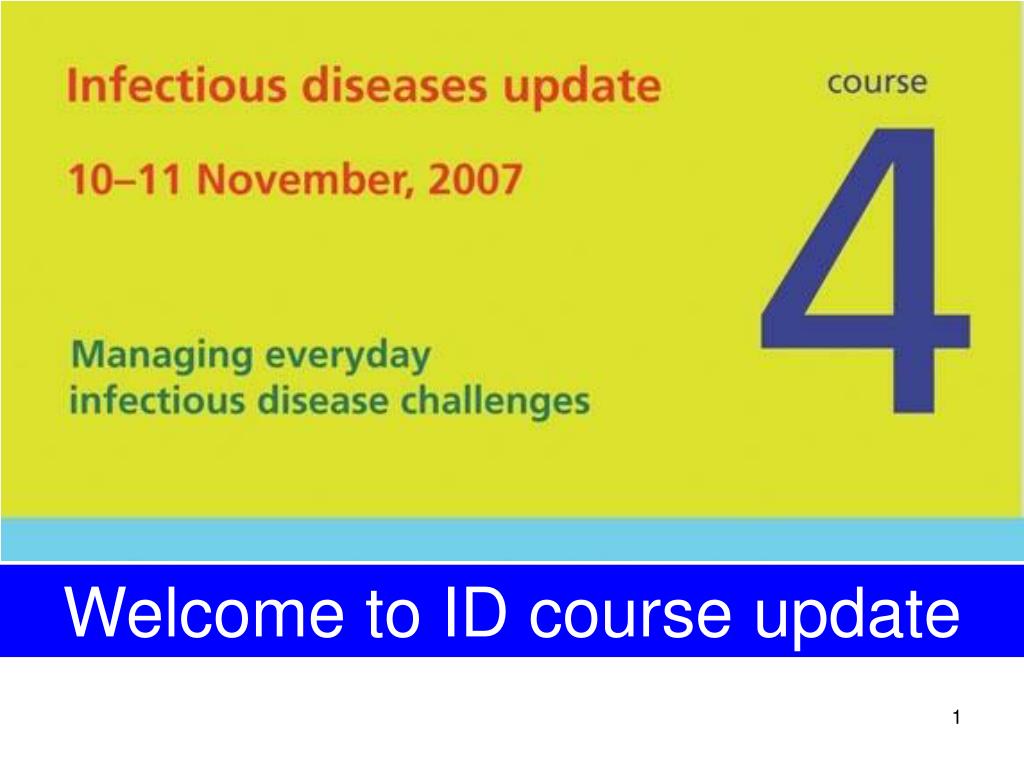 Infectious diseases update

10–11 November, 2007

course

4

Managing everyday infectious disease challenges

Welcome to ID course update

1